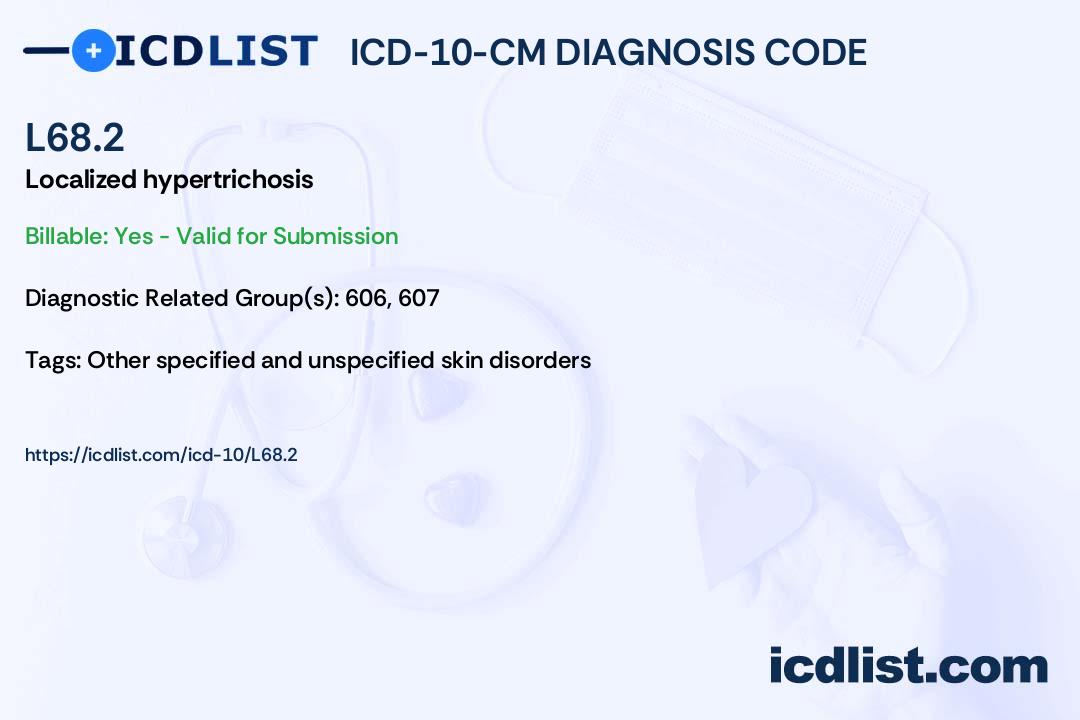 ICDLIST ICD-10-CM DIAGNOSIS CODE

L68.2

Localized hypertrichosis

Billable: Yes - Valid for Submission

Diagnostic Related Group(s): 606, 607

Tags: Other specified and unspecified skin disorders

https://icdlist.com/icd-10/L68.2

icdlist.com